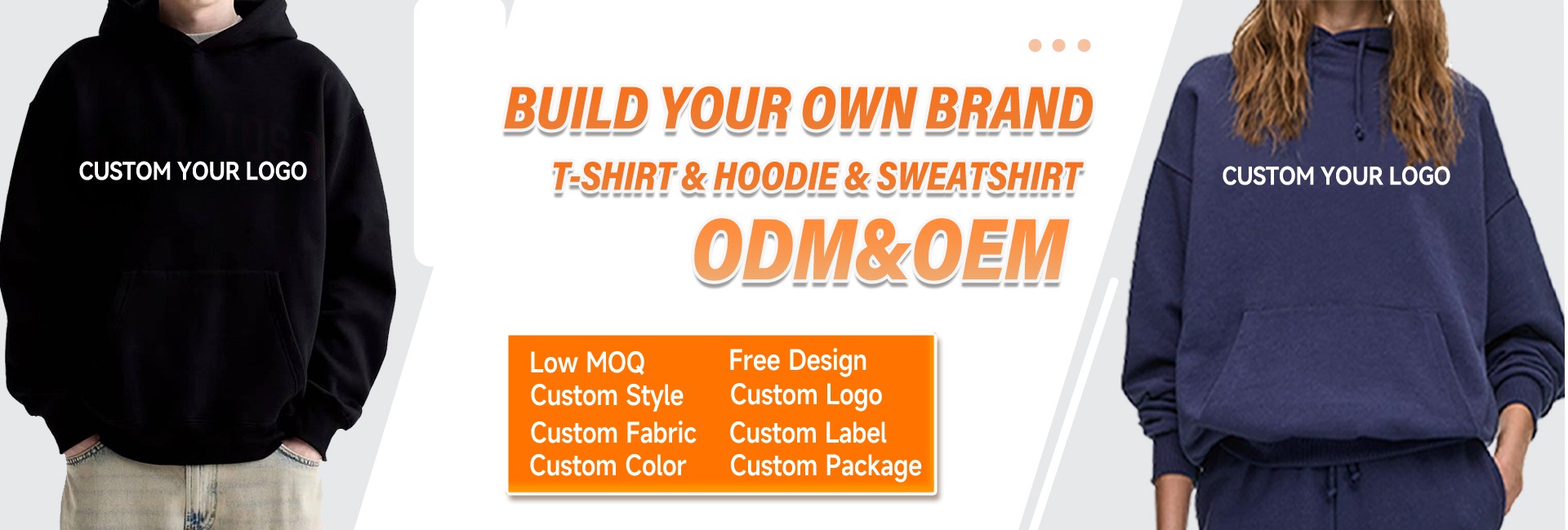 CUSTOM YOUR LOGO

BUILD YOUR OWN BRAND

T-SHIRT & HOODIE & SWEATSHIRT

ODM&OEM

Low MOQ
Custom Style
Custom Fabric
Custom Color

Free Design
Custom Logo
Custom Label
Custom Package

CUSTOM YOUR LOGO